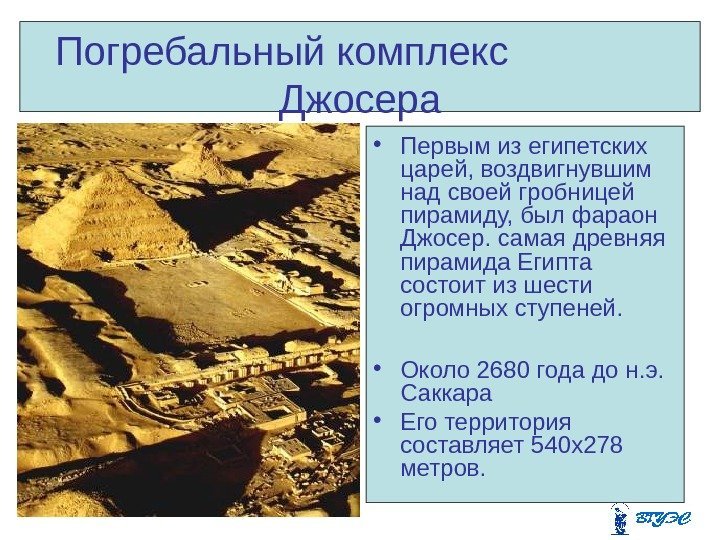 Погребальный комплекс Джосера

• Первым из египетских царей, воздвигнувшим над своей гробницей пирамиду, был фараон Джосер. самая древняя пирамида Египта состоит из шести огромных ступеней.

• Около 2680 года до н.э. Саккара

• Его территория составляет 540х278 метров.

ВГУЭС